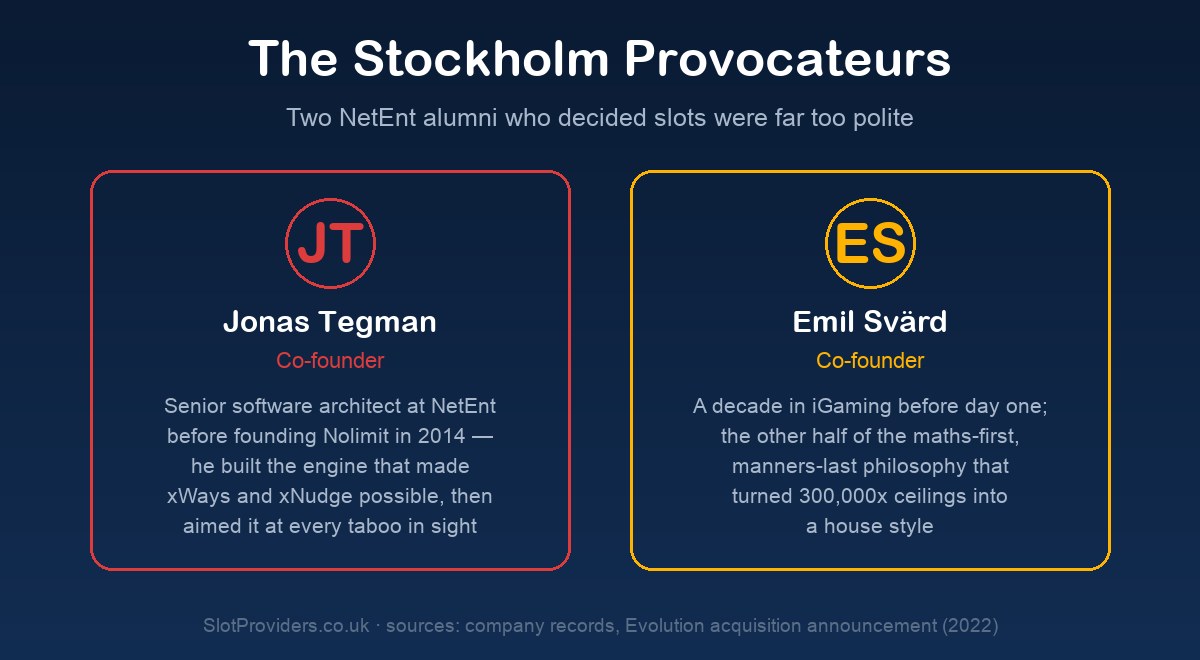 The Stockholm Provocateurs

Two NetEnt alumni who decided slots were far too polite

JT

Jonas Tegman

Co-founder

Senior software architect at NetEnt before founding Nolimit in 2014 — he built the engine that made xWays and xNudge possible, then aimed it at every taboo in sight

ES

Emil Svärd

Co-founder

A decade in iGaming before day one; the other half of the maths-first, manners-last philosophy that turned 300,000x ceilings into a house style

SlotProviders.co.uk · sources: company records, Evolution acquisition announcement (2022)